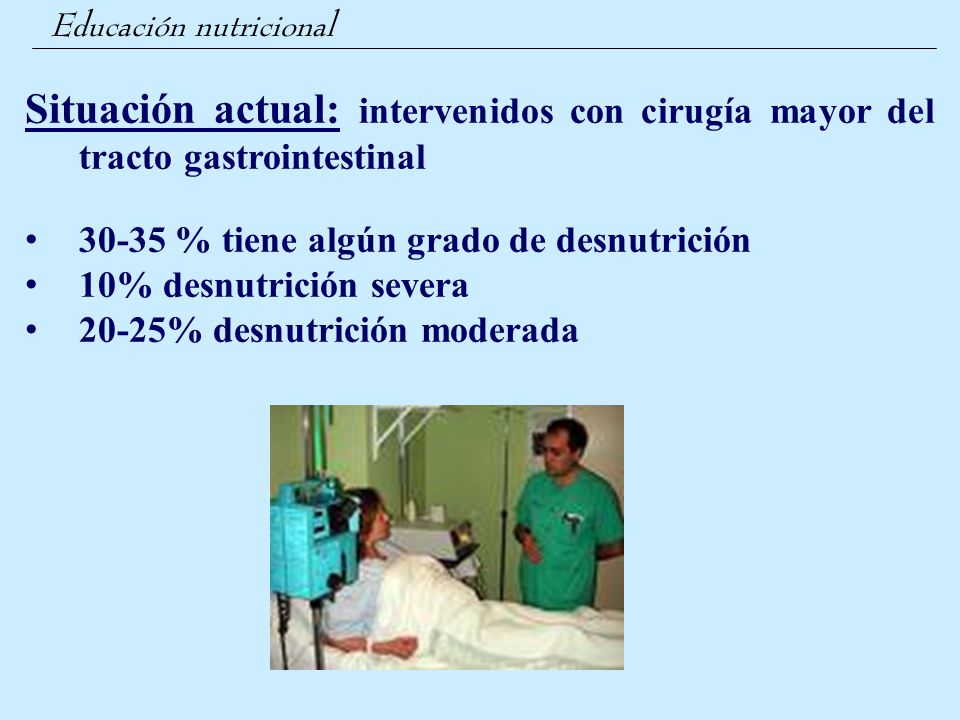 Educación nutricional

Situación actual: intervenidos con cirugía mayor del tracto gastrointestinal

• 30-35 % tiene algún grado de desnutrición
• 10% desnutrición severa
• 20-25% desnutrición moderada